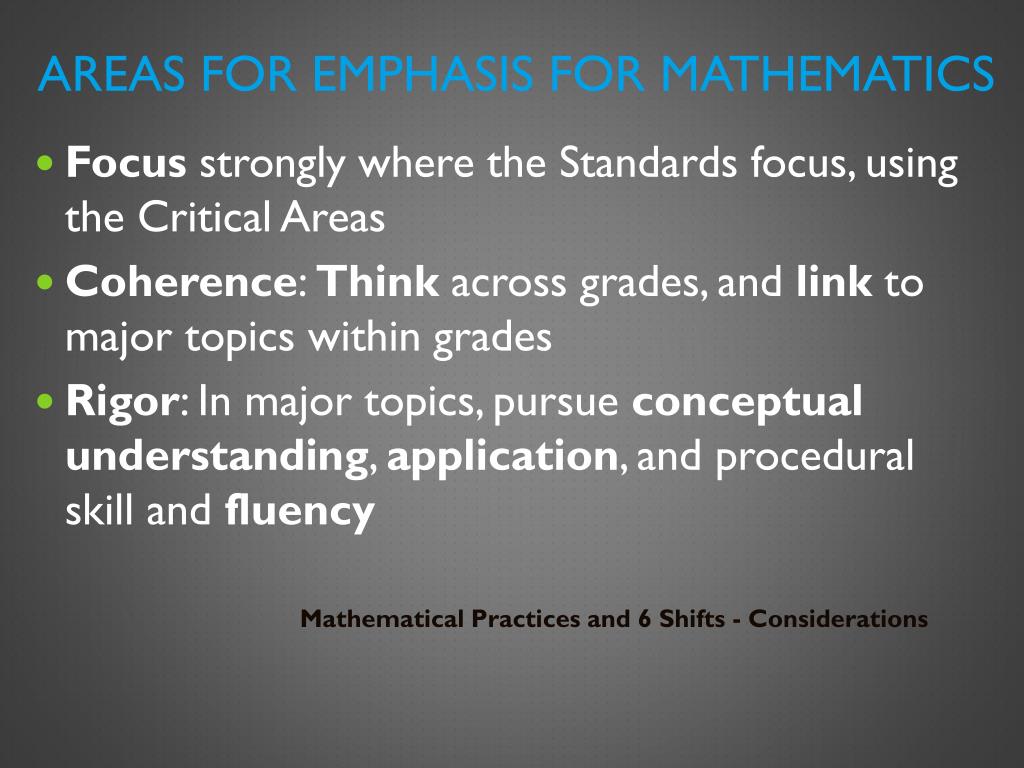 AREAS FOR EMPHASIS FOR MATHEMATICS

• Focus strongly where the Standards focus, using the Critical Areas
• Coherence: Think across grades, and link to major topics within grades
• Rigor: In major topics, pursue conceptual understanding, application, and procedural skill and fluency

Mathematical Practices and 6 Shifts - Considerations